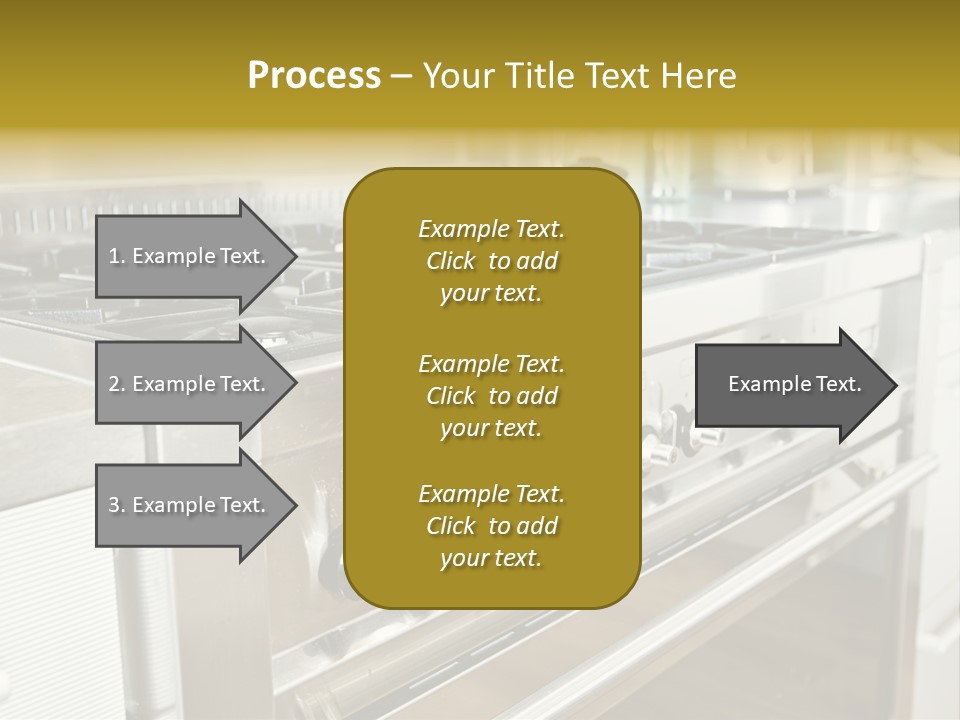 Process – Your Title Text Here

1. Example Text.

2. Example Text.

3. Example Text.

Example Text. Click to add your text.

Example Text. Click to add your text.

Example Text. Click to add your text.

Example Text.